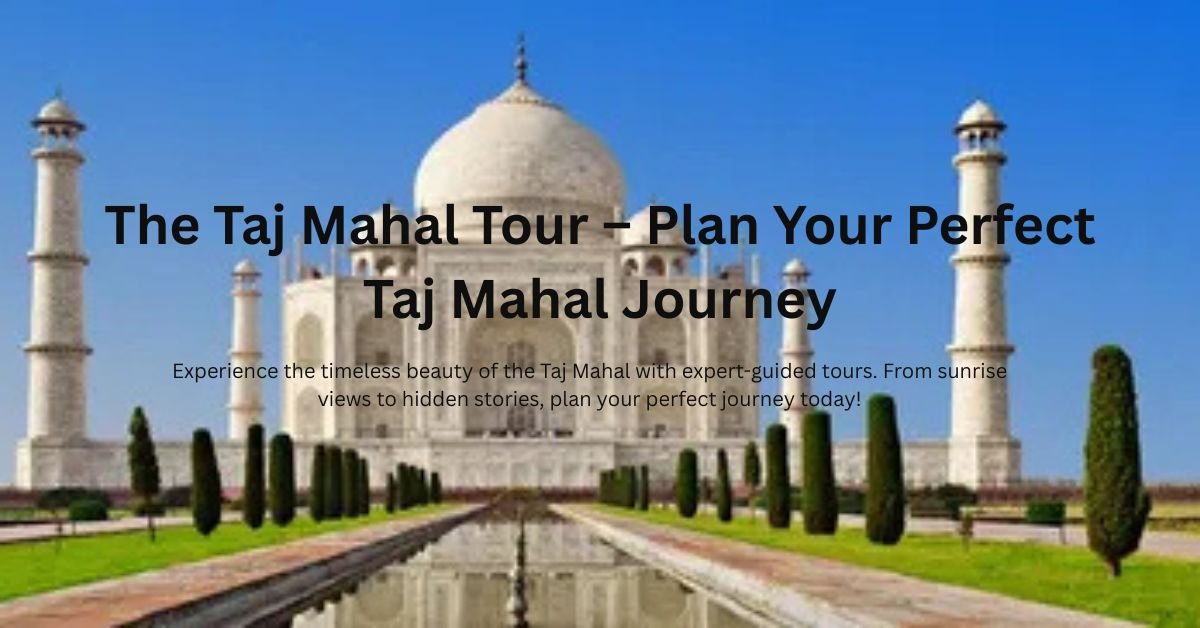 The Taj Mahal Tour – Plan Your Perfect Taj Mahal Journey

Experience the timeless beauty of the Taj Mahal with expert-guided tours. From sunrise views to hidden stories, plan your perfect journey today!